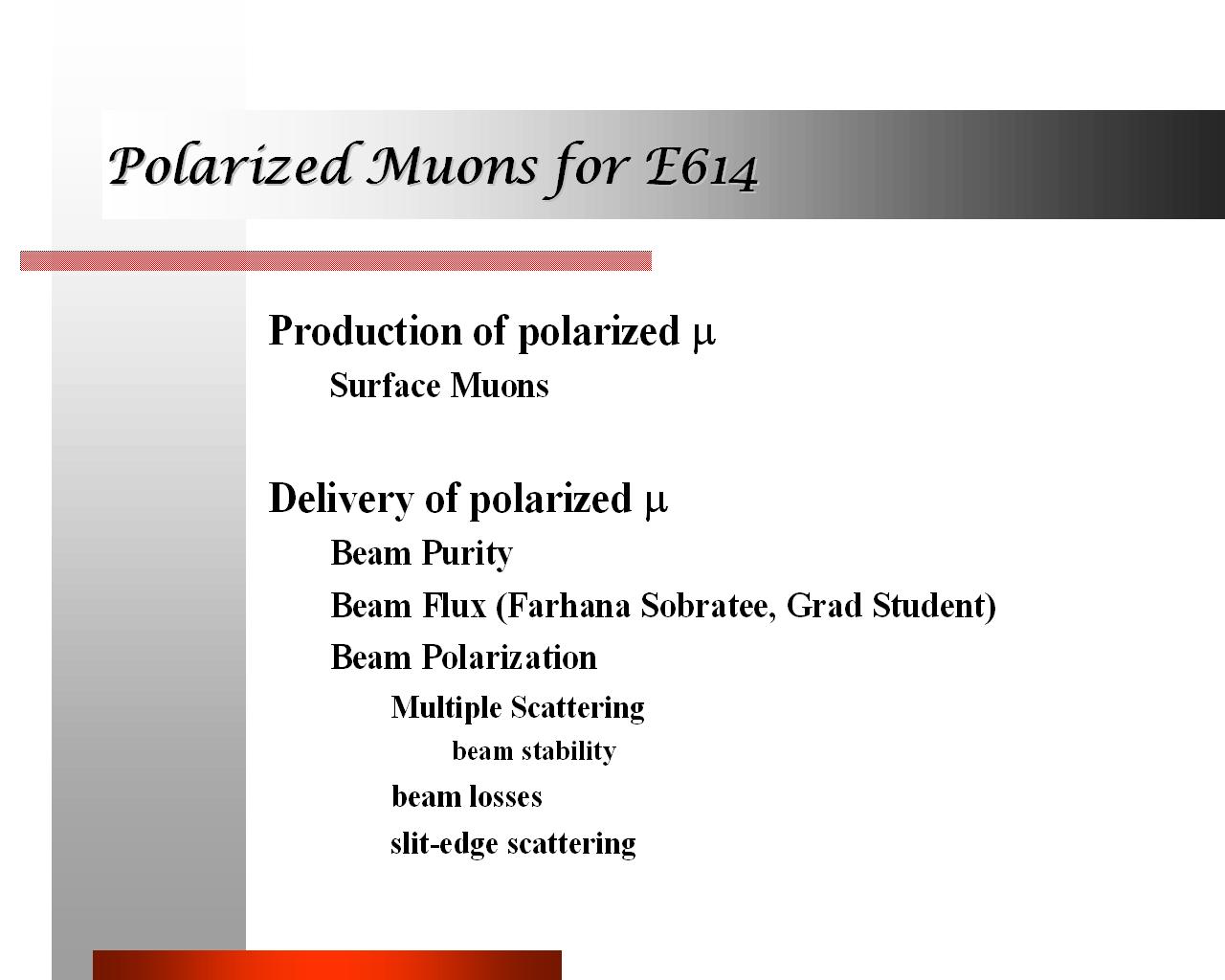 Polarized Muons for E614

Production of polarized $\mu$

Surface Muons

Delivery of polarized $\mu$

Beam Purity

Beam Flux (Farhana Sobratee, Grad Student)

Beam Polarization

Multiple Scattering

beam stability

beam losses

slit-edge scattering